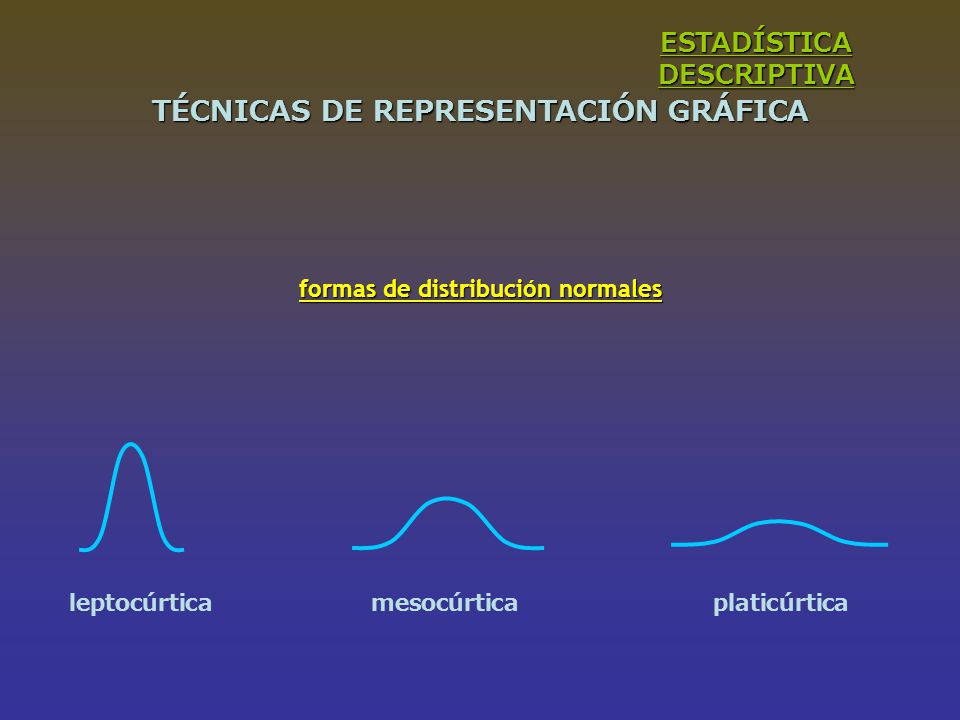 ESTADÍSTICA
DESCRIPTIVA

TÉCNICAS DE REPRESENTACIÓN GRÁFICA

formas de distribución normales

leptocúrtica

mesocúrtica

platicúrtica